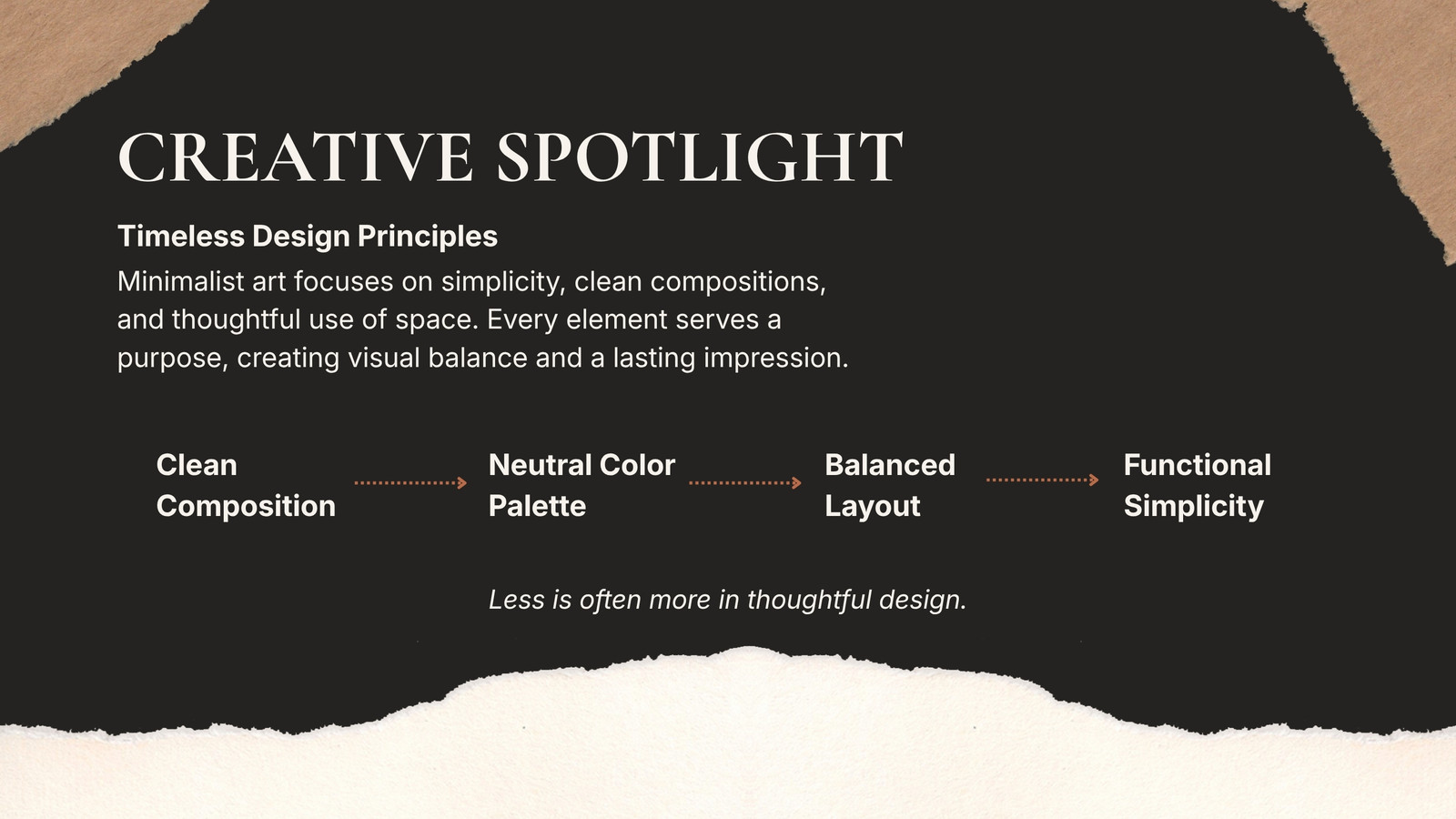 CREATIVE SPOTLIGHT

Timeless Design Principles

Minimalist art focuses on simplicity, clean compositions, and thoughtful use of space. Every element serves a purpose, creating visual balance and a lasting impression.

Clean Composition

Neutral Color Palette

Balanced Layout

Functional Simplicity

Less is often more in thoughtful design.